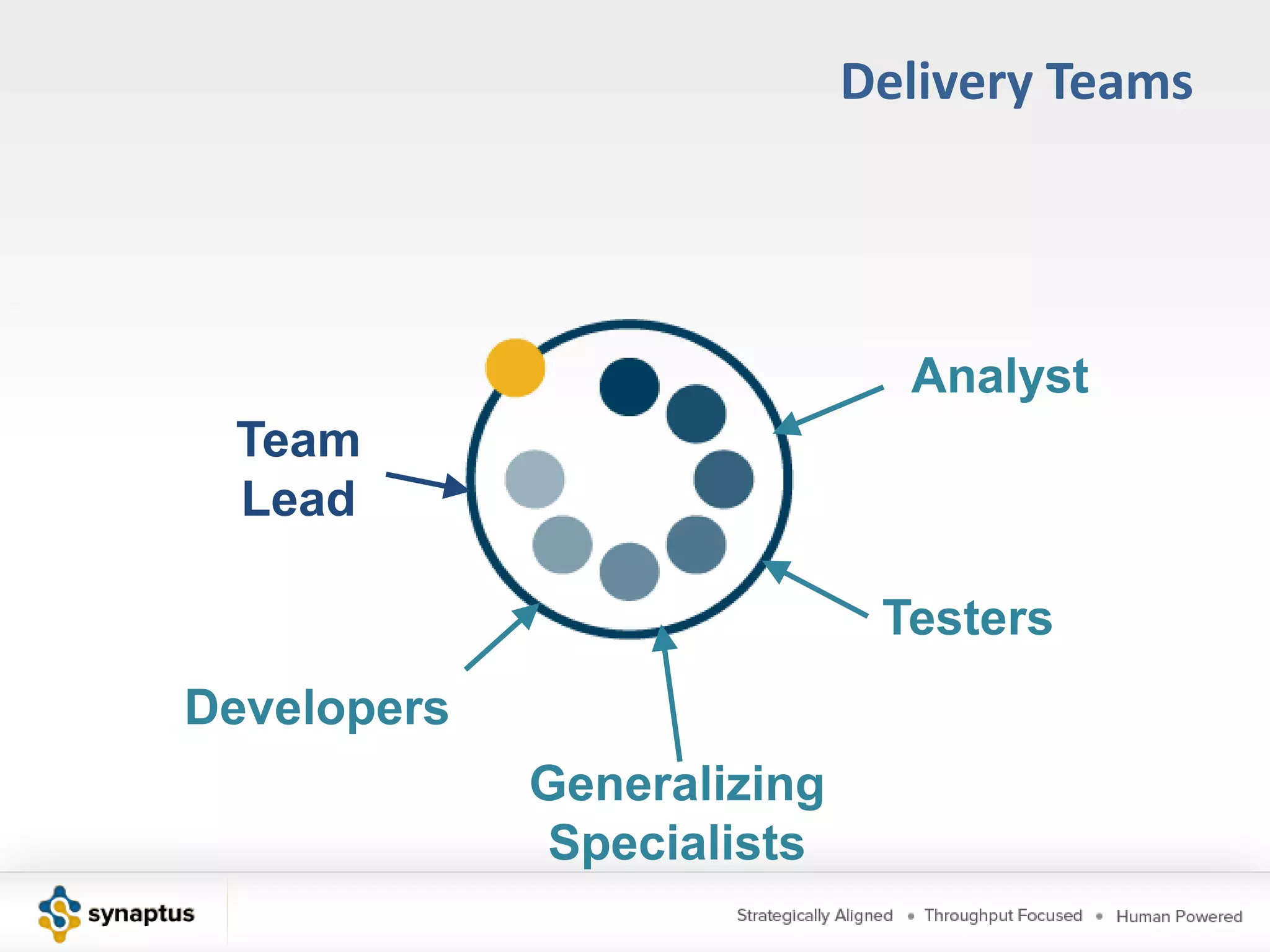 Delivery Teams

Team Lead

Analyst

Testers

Developers

Generalizing Specialists

synaptus

Strategically Aligned • Throughput Focused • Human Powered